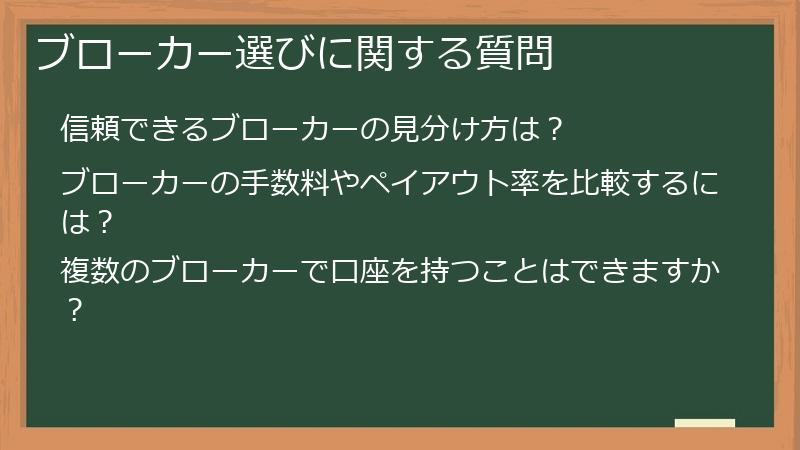 ブローカー選びに関する質問

信頼できるブローカーの見分け方は？

ブローカーの手数料やペイアウト率を比較するには？

複数のブローカーで口座を持つことはできますか？